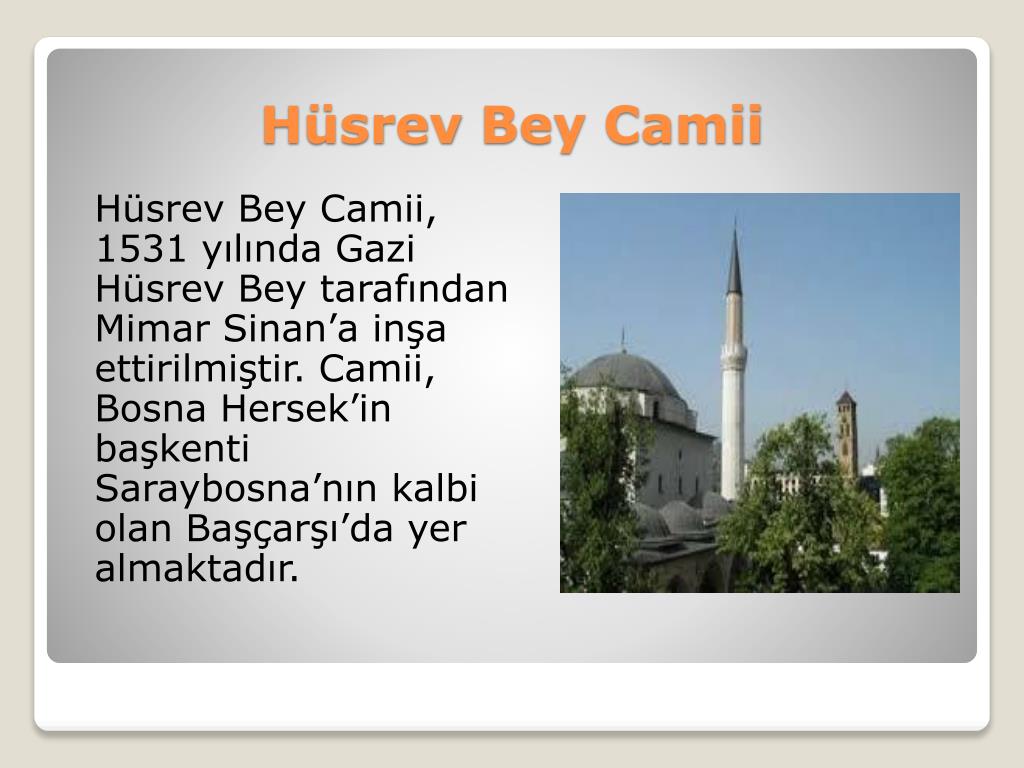 Hüsrev Bey Camii

Hüsrev Bey Camii, 1531 yılında Gazi Hüsrev Bey tarafından Mimar Sinan’a inşa ettirilmiştir. Camii, Bosna Hersek’in başkenti Saraybosna’nın kalbi olan Başçarşı’da yer almaktadır.